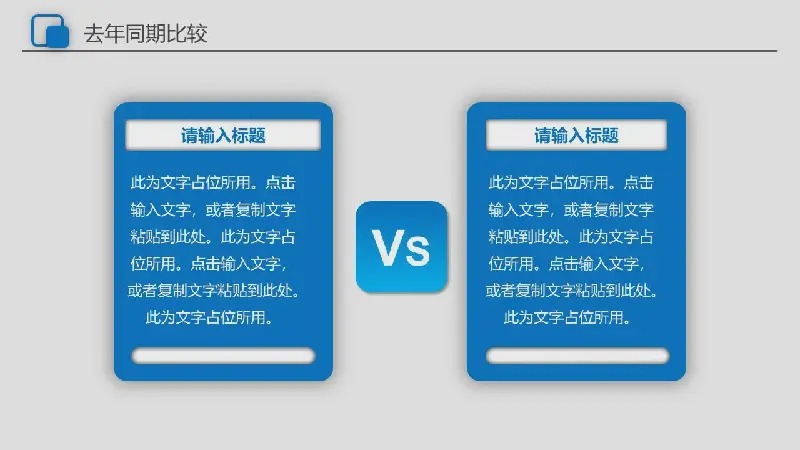 去年同期比较

请输入标题

此为文字占位所用。点击输入文字，或者复制文字粘贴到此处。此为文字占位所用。点击输入文字，或者复制文字粘贴到此处。此为文字占位所用。

Vs

请输入标题

此为文字占位所用。点击输入文字，或者复制文字粘贴到此处。此为文字占位所用。点击输入文字，或者复制文字粘贴到此处。此为文字占位所用。